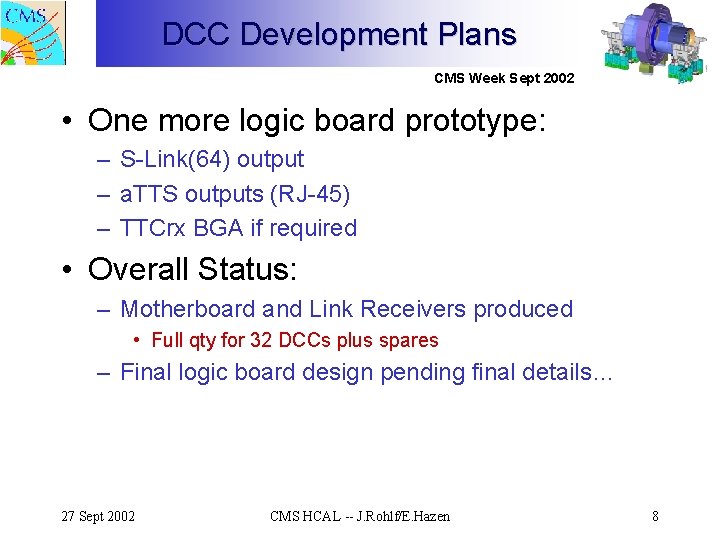 CMS

DCC Development Plans

CMS Week Sept 2002

• One more logic board prototype:
– S-Link(64) output
– aTTS outputs (RJ-45)
– TTCrx BGA if required

• Overall Status:
– Motherboard and Link Receivers produced
• Full qty for 32 DCCs plus spares
– Final logic board design pending final details…

27 Sept 2002

CMS HCAL -- J.Rohlf/E.Hazen

8